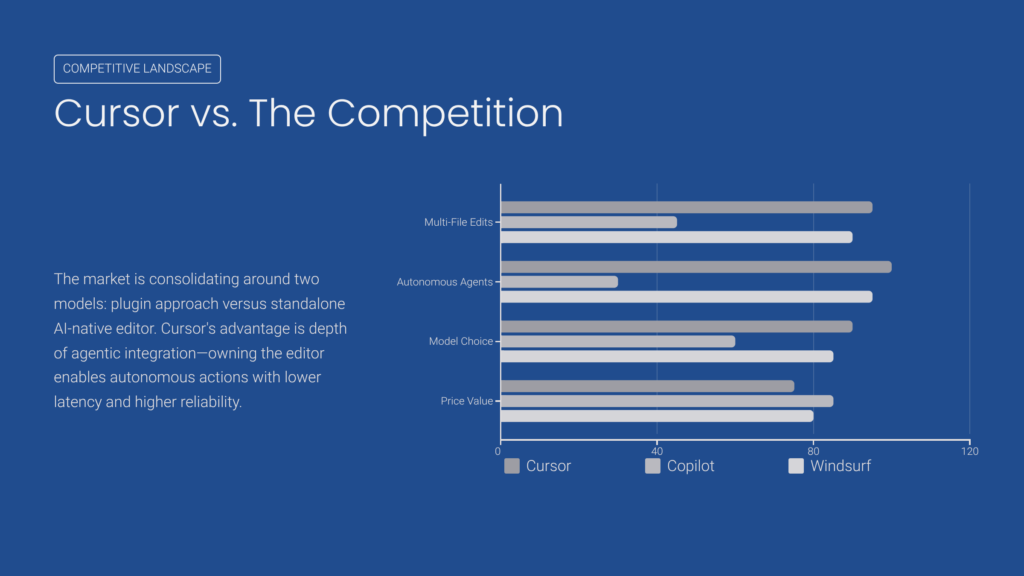 COMPETITIVE LANDSCAPE

Cursor vs. The Competition

The market is consolidating around two models: plugin approach versus standalone AI-native editor. Cursor's advantage is depth of agentic integration—owning the editor enables autonomous actions with lower latency and higher reliability.

Multi-File Edits
Autonomous Agents
Model Choice
Price Value

0
40
80
120

Cursor
Copilot
Windsurf